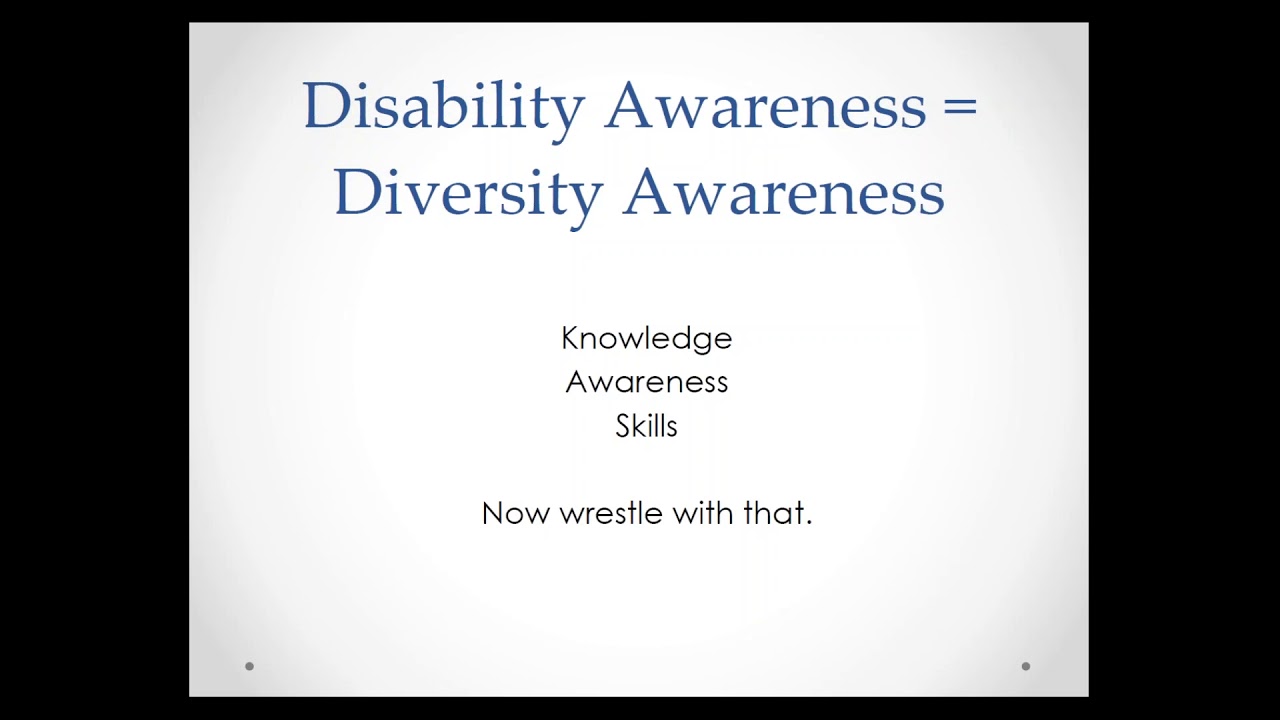 Disability Awareness = Diversity Awareness

Knowledge
Awareness
Skills

Now wrestle with that.